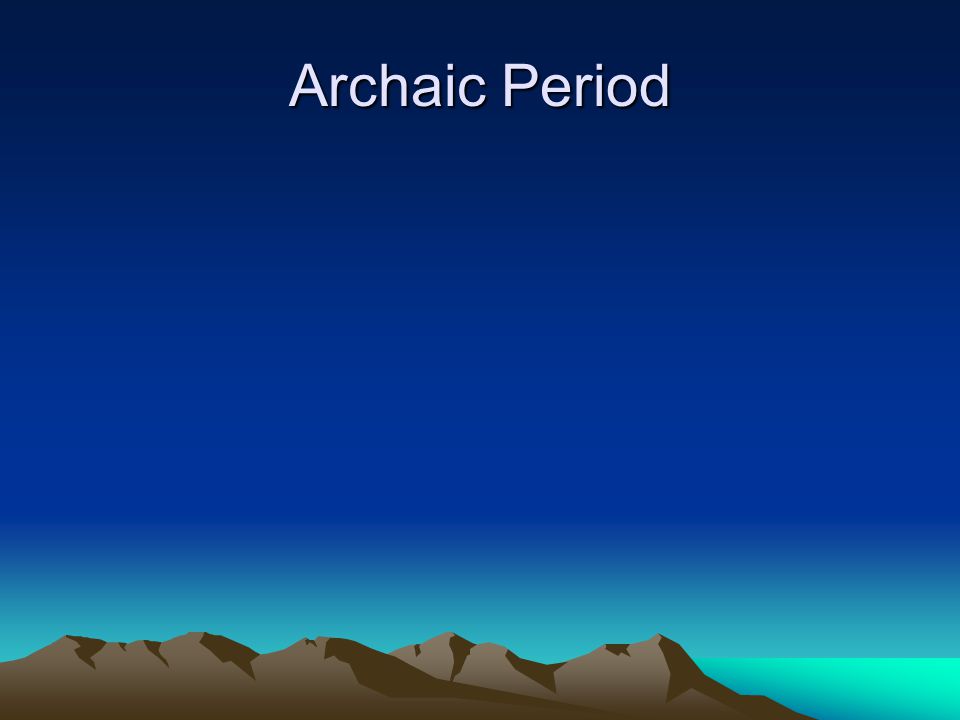 Archaic Period